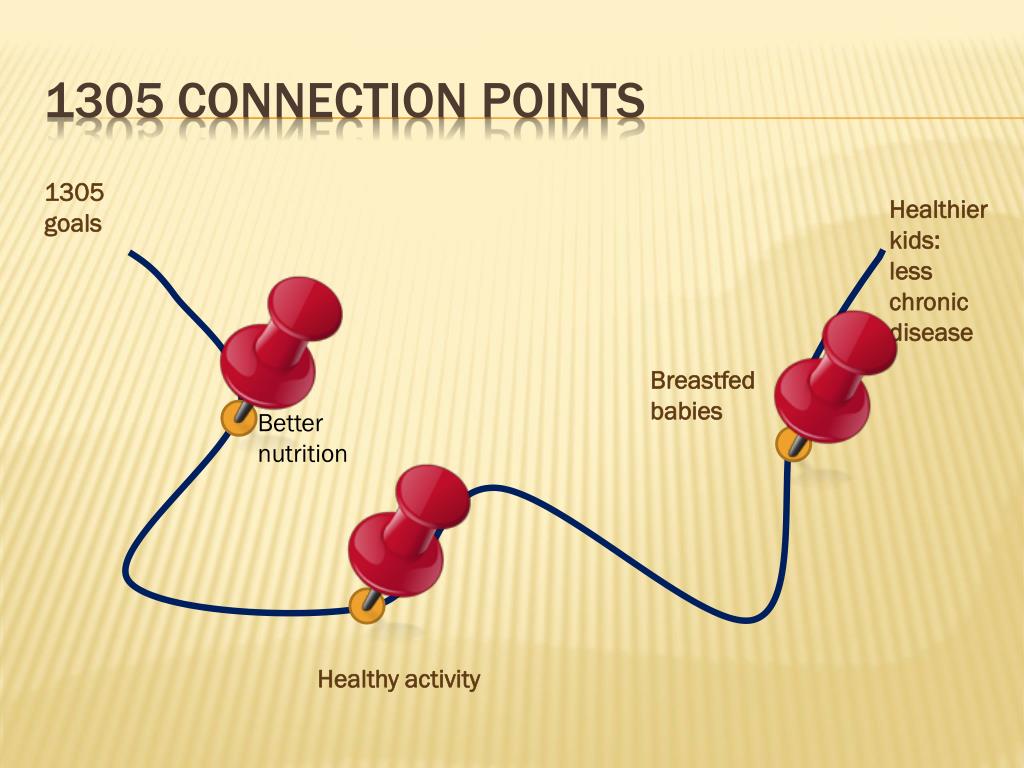 1305 CONNECTION POINTS

1305 goals

Better nutrition

Healthy activity

Breastfed babies

Healthier kids: less chronic disease